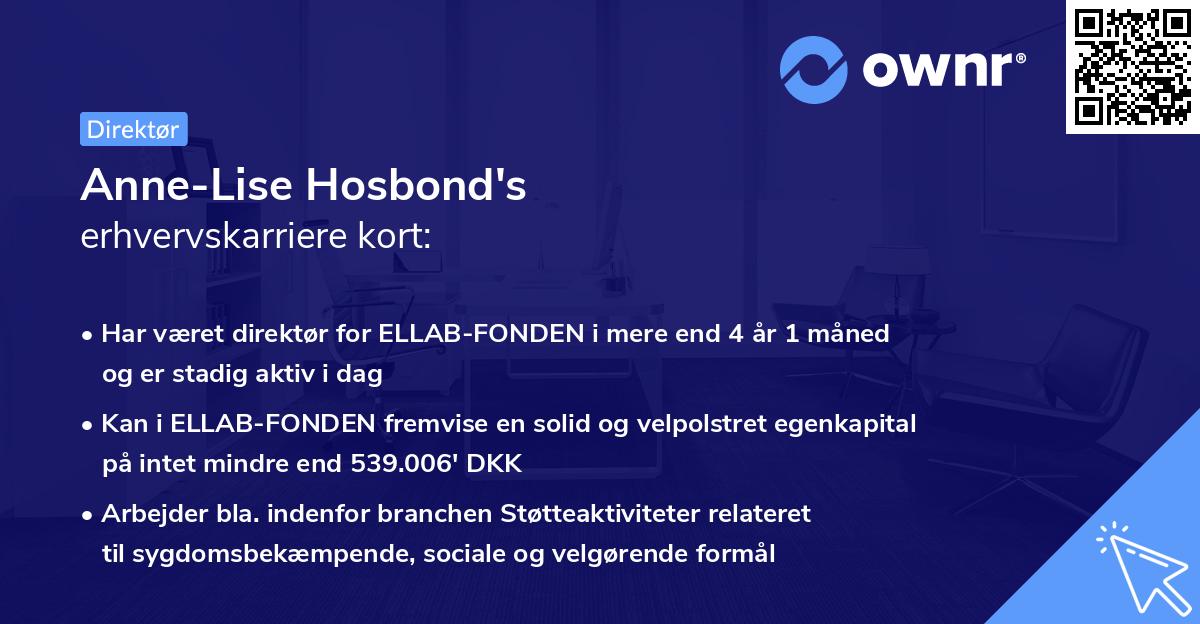 ownr®

Direktør

Anne-Lise Hosbond's
erhvervskarriere kort:

• Har været direktør for ELLAB-FONDEN i mere end 4 år 1 måned og er stadig aktiv i dag

• Kan i ELLAB-FONDEN fremvise en solid og velpolstret egenkapital på intet mindre end 539.006' DKK

• Arbejder bla. indenfor branchen Støtteaktiviteter relateret til sygdomsbekæmpende, sociale og velgørende formål